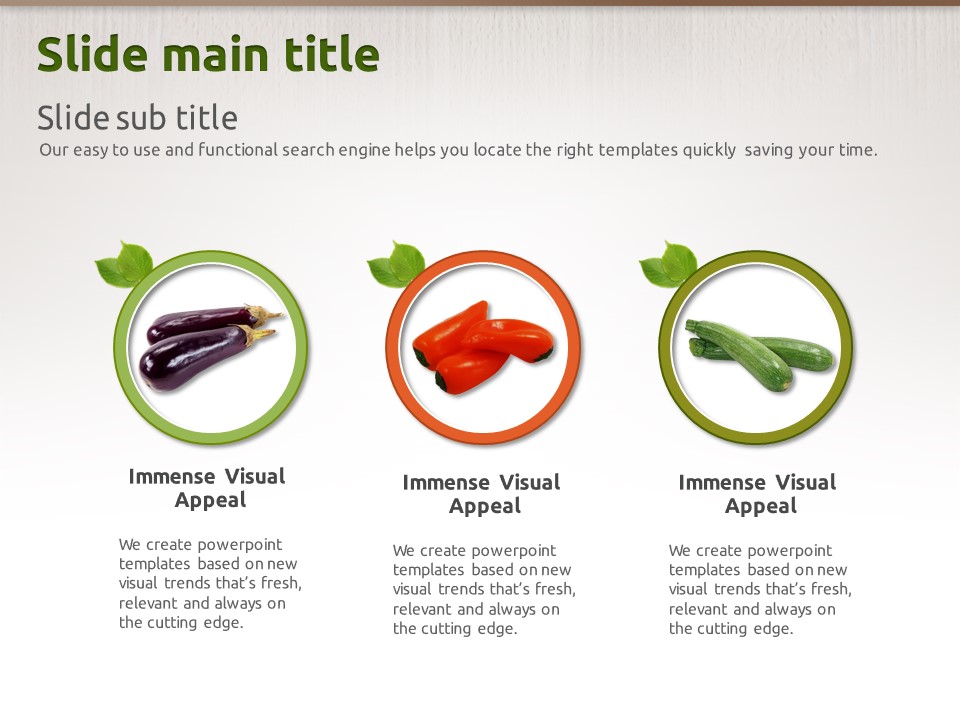 Slide main title

Slide sub title

Our easy to use and functional search engine helps you locate the right templates quickly saving your time.

Immense Visual Appeal

We create powerpoint templates based on new visual trends that's fresh, relevant and always on the cutting edge.

Immense Visual Appeal

We create powerpoint templates based on new visual trends that's fresh, relevant and always on the cutting edge.

Immense Visual Appeal

We create powerpoint templates based on new visual trends that's fresh, relevant and always on the cutting edge.